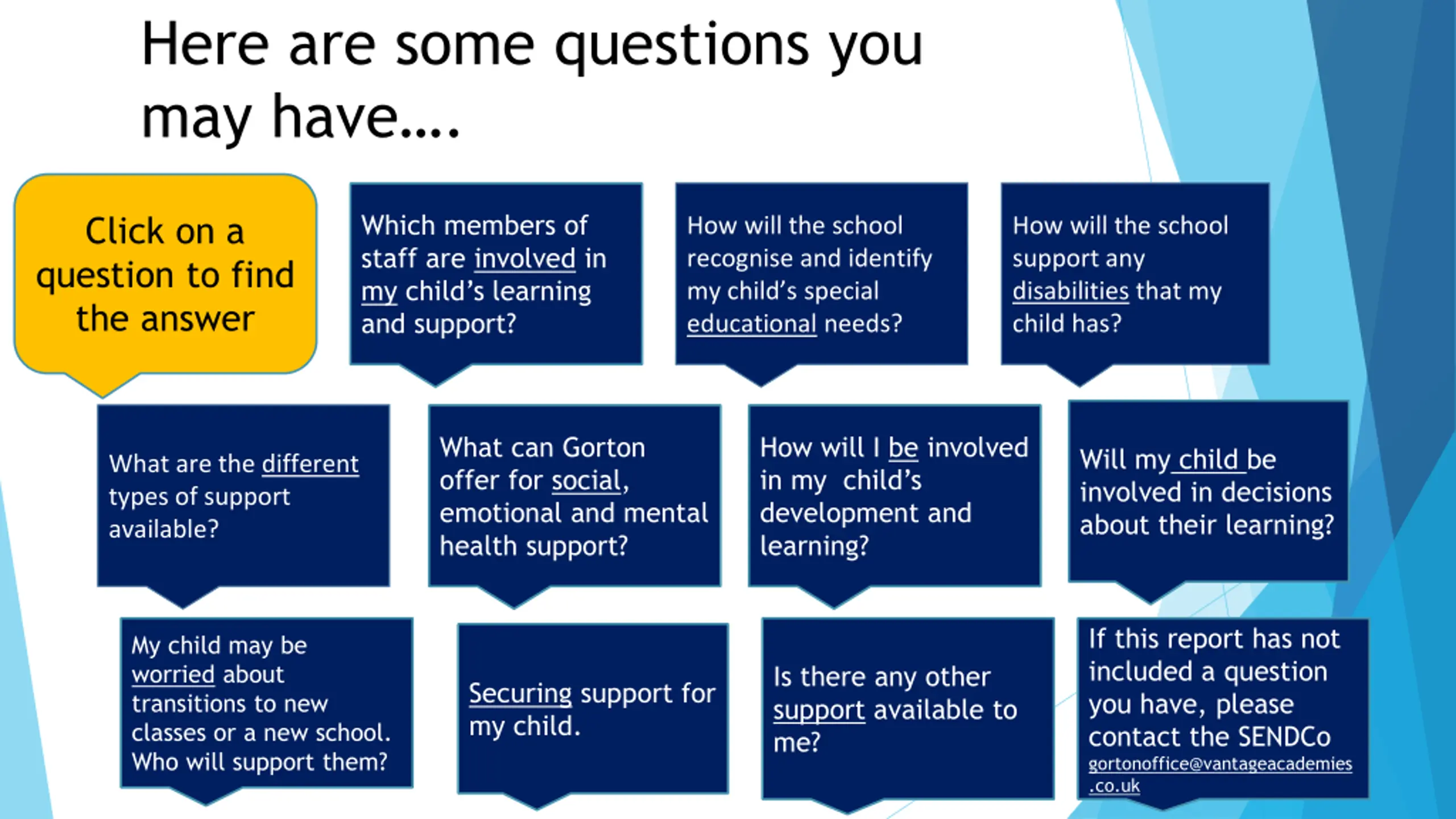 Here are some questions you may have….

Click on a question to find the answer

Which members of staff are involved in my child's learning and support?

How will the school recognise and identify my child's special educational needs?

How will the school support any disabilities that my child has?

What are the different types of support available?

What can Gorton offer for social, emotional and mental health support?

How will I be involved in my child's development and learning?

Will my child be involved in decisions about their learning?

My child may be worried about transitions to new classes or a new school. Who will support them?

Securing support for my child.

Is there any other support available to me?

If this report has not included a question you have, please contact the SENDCo gortonoffice@vantageacademies.co.uk